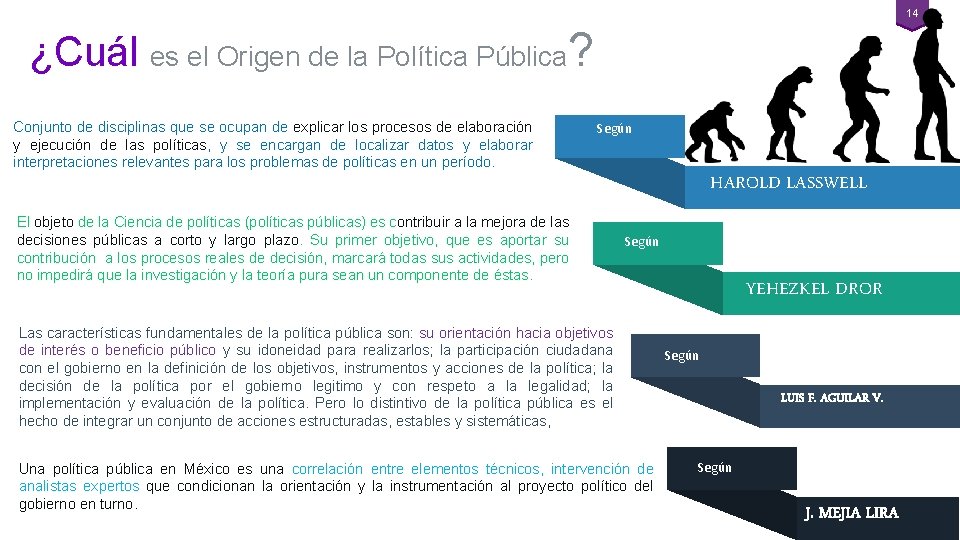 14

¿Cuál es el Origen de la Política Pública?

Conjunto de disciplinas que se ocupan de explicar los procesos de elaboración y ejecución de las políticas, y se encargan de localizar datos y elaborar interpretaciones relevantes para los problemas de políticas en un período.

Según

HAROLD LASSWELL

El objeto de la Ciencia de políticas (políticas públicas) es contribuir a la mejora de las decisiones públicas a corto y largo plazo. Su primer objetivo, que es aportar su contribución a los procesos reales de decisión, marcará todas sus actividades, pero no impedirá que la investigación y la teoría pura sean un componente de éstas.

Según

YEHEZKEL DROR

Las características fundamentales de la política pública son: su orientación hacia objetivos de interés o beneficio público y su idoneidad para realizarlos; la participación ciudadana con el gobierno en la definición de los objetivos, instrumentos y acciones de la política; la decisión de la política por el gobierno legitimo y con respeto a la legalidad; la implementación y evaluación de la política. Pero lo distintivo de la política pública es el hecho de integrar un conjunto de acciones estructuradas, estables y sistemáticas,

Según

LUIS F. AGUILAR V.

Una política pública en México es una correlación entre elementos técnicos, intervención de analistas expertos que condicionan la orientación y la instrumentación al proyecto político del gobierno en turno.

Según

J. MEJIA LIRA